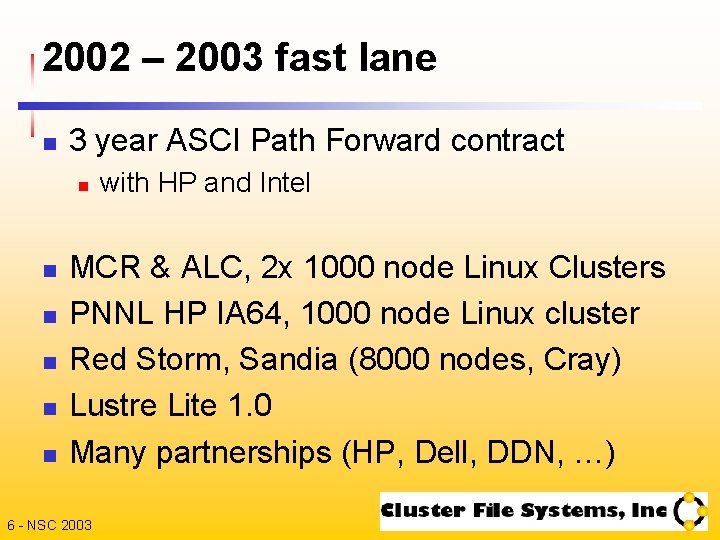 2002 – 2003 fast lane

3 year ASCI Path Forward contract

with HP and Intel

MCR & ALC, 2x 1000 node Linux Clusters

PNNL HP IA64, 1000 node Linux cluster

Red Storm, Sandia (8000 nodes, Cray)

Lustre Lite 1.0

Many partnerships (HP, Dell, DDN, …)

6 - NSC 2003

Cluster File Systems, Inc